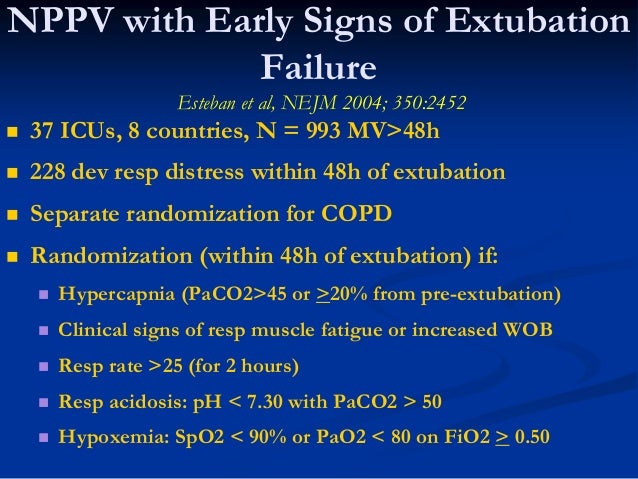 NPPV with Early Signs of Extubation Failure

Esteban et al, NEJM 2004; 350:2452

- 37 ICUs, 8 countries, N = 993 MV>48h
- 228 dev resp distress within 48h of extubation
- Separate randomization for COPD
- Randomization (within 48h of extubation) if:
  - Hypercapnia (PaCO2>45 or $\geq$20% from pre-extubation)
  - Clinical signs of resp muscle fatigue or increased WOB
  - Resp rate >25 (for 2 hours)
  - Resp acidosis: pH < 7.30 with PaCO2 > 50
  - Hypoxemia: SpO2 < 90% or PaO2 < 80 on FiO2 $\geq$ 0.50